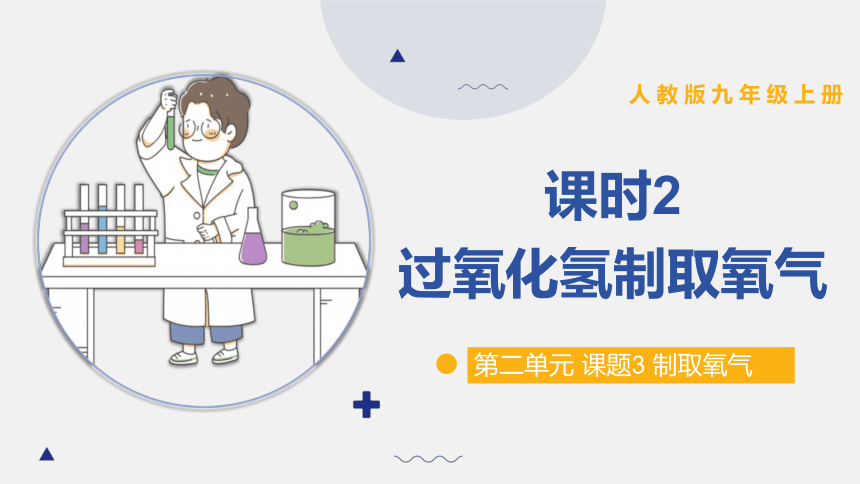 人教版九年级上册

课时2
过氧化氢制取氧气

第二单元 课题3 制取氧气